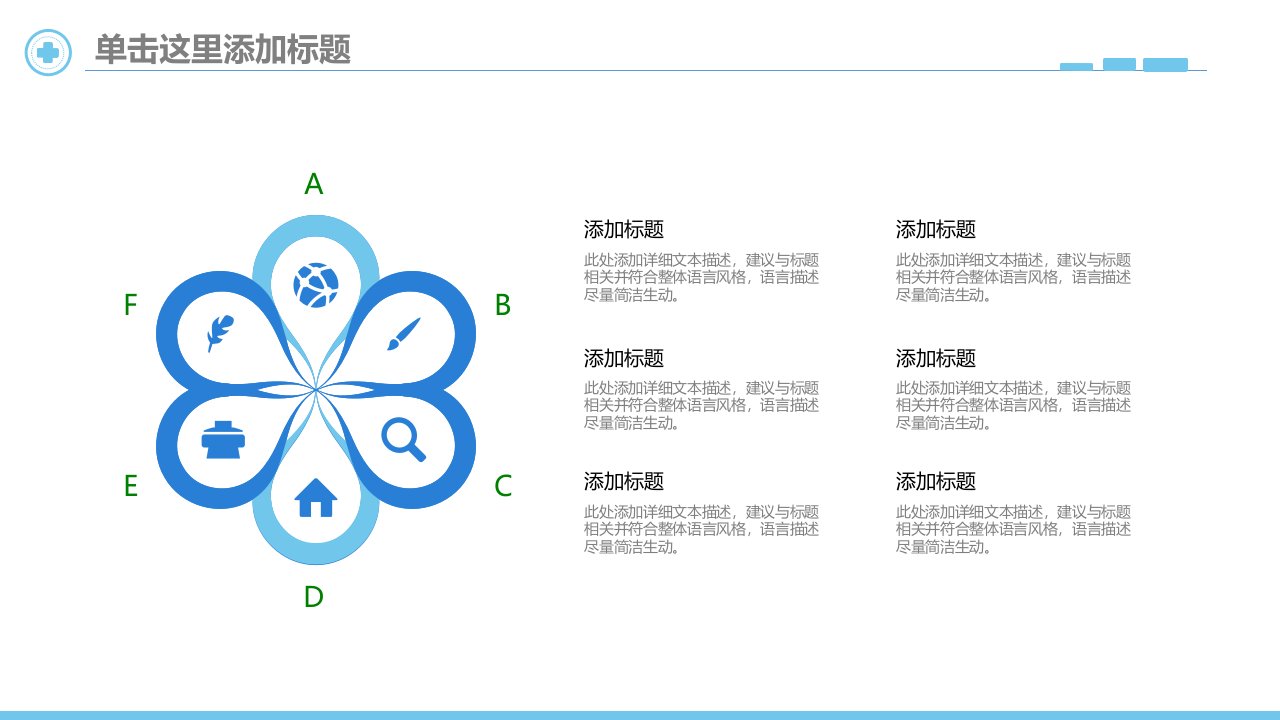 单击这里添加标题

A

F

B

E

C

D

添加标题

此处添加详细文本描述，建议与标题相关并符合整体语言风格，语言描述尽量简洁生动。

添加标题

此处添加详细文本描述，建议与标题相关并符合整体语言风格，语言描述尽量简洁生动。

添加标题

此处添加详细文本描述，建议与标题相关并符合整体语言风格，语言描述尽量简洁生动。

添加标题

此处添加详细文本描述，建议与标题相关并符合整体语言风格，语言描述尽量简洁生动。

添加标题

此处添加详细文本描述，建议与标题相关并符合整体语言风格，语言描述尽量简洁生动。

添加标题

此处添加详细文本描述，建议与标题相关并符合整体语言风格，语言描述尽量简洁生动。